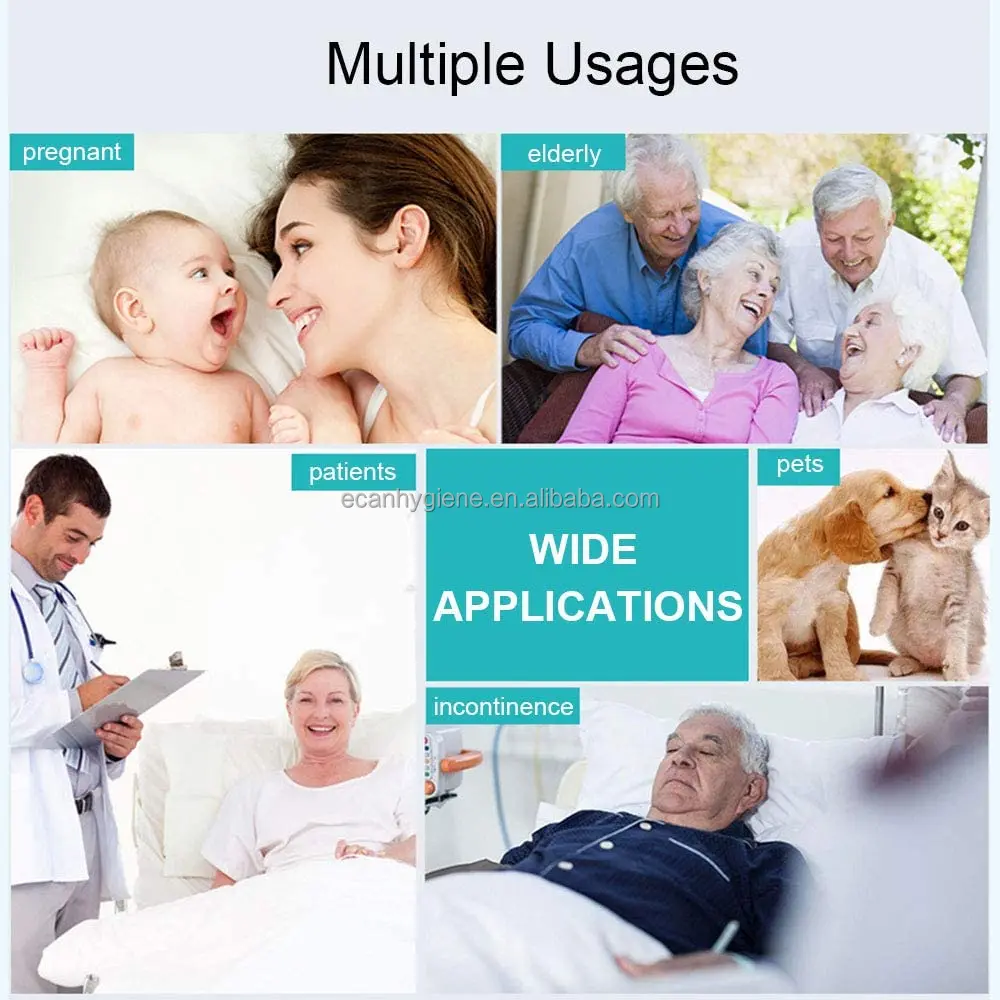 Multiple Usages

pregnant

elderly

patients

ecanhygiene.en.alibaba.com

WIDE APPLICATIONS

pets

incontinence